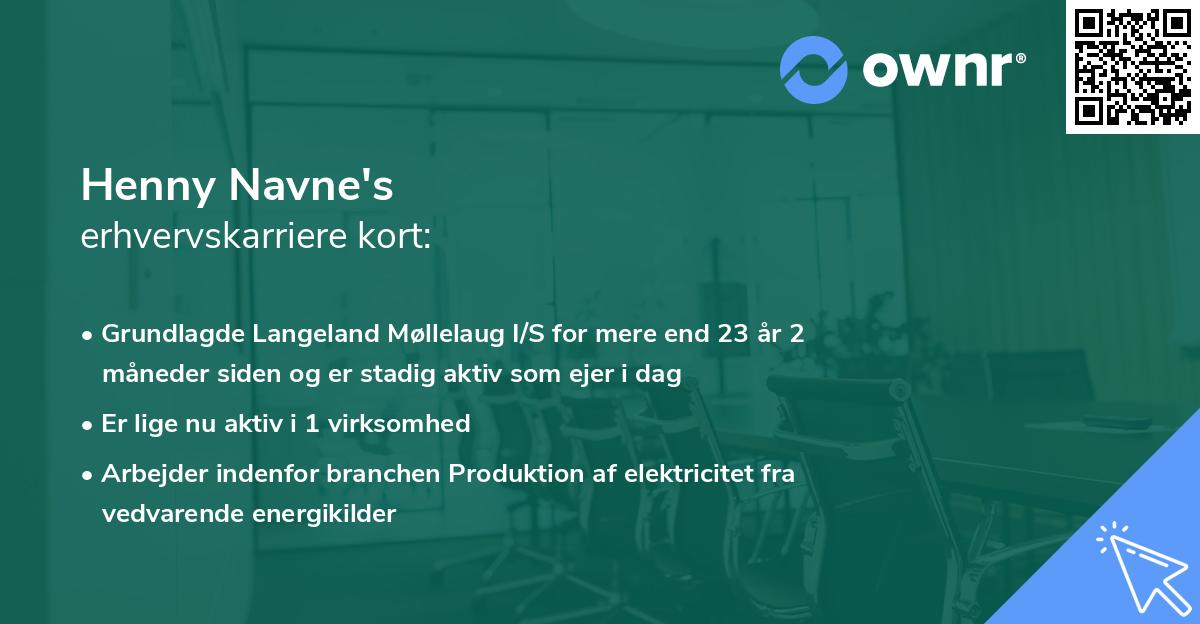 ownr®

Henny Navne's
erhvervskarriere kort:

• Grundlagde Langeland Møllelaug I/S for mere end 23 år 2 måneder siden og er stadig aktiv som ejer i dag

• Er lige nu aktiv i 1 virksomhed

• Arbejder indenfor branchen Produktion af elektricitet fra vedvarende energikilder